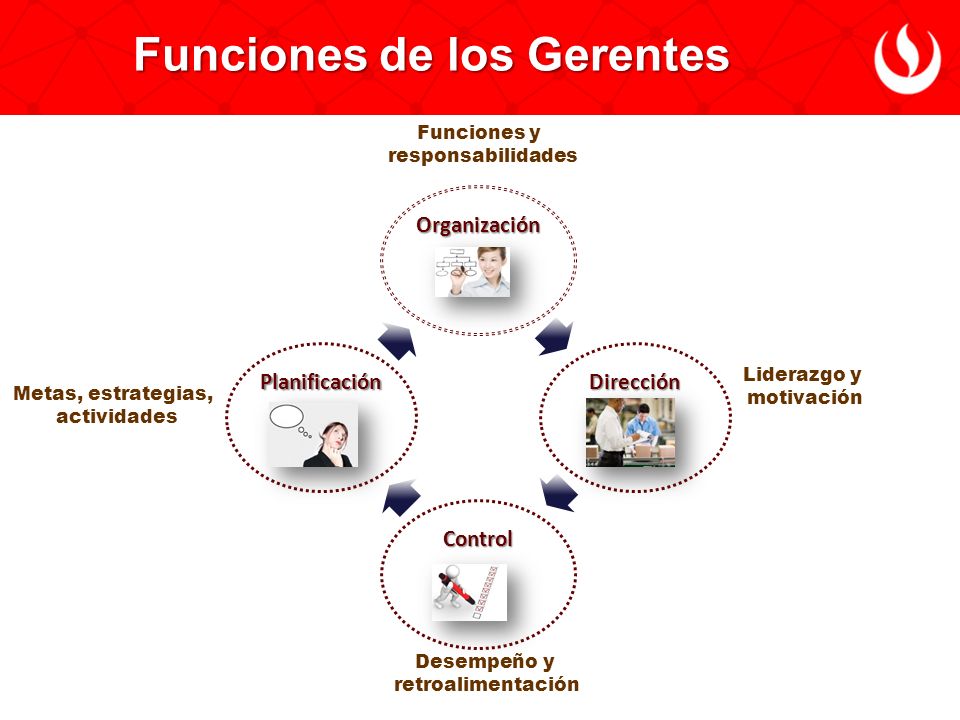 Funciones de los Gerentes

Funciones y responsabilidades

Organización

Metas, estrategias, actividades

Planificación

Dirección

Liderazgo y motivación

Control

Desempeño y retroalimentación